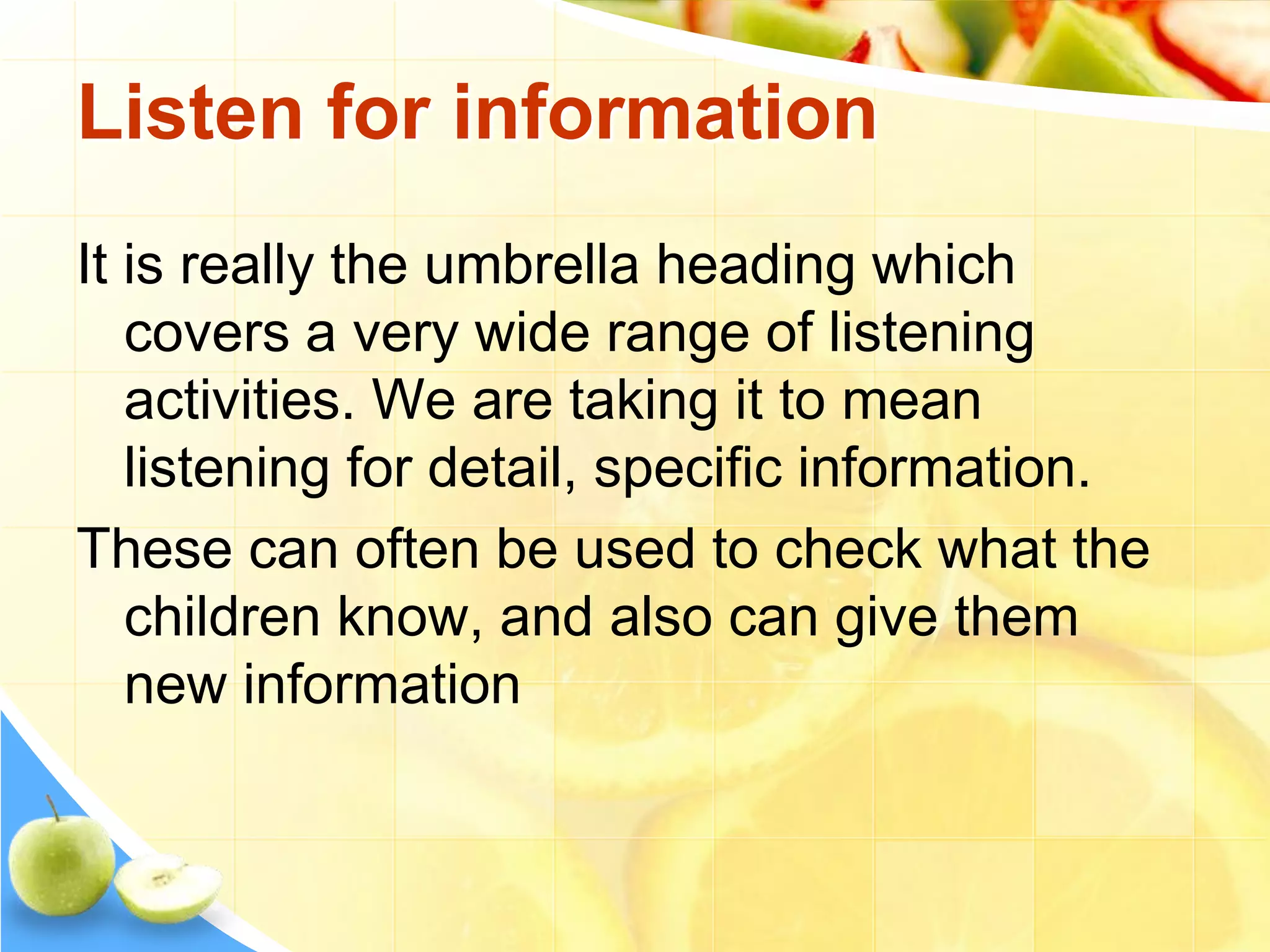 Listen for information

It is really the umbrella heading which covers a very wide range of listening activities. We are taking it to mean listening for detail, specific information.

These can often be used to check what the children know, and also can give them new information